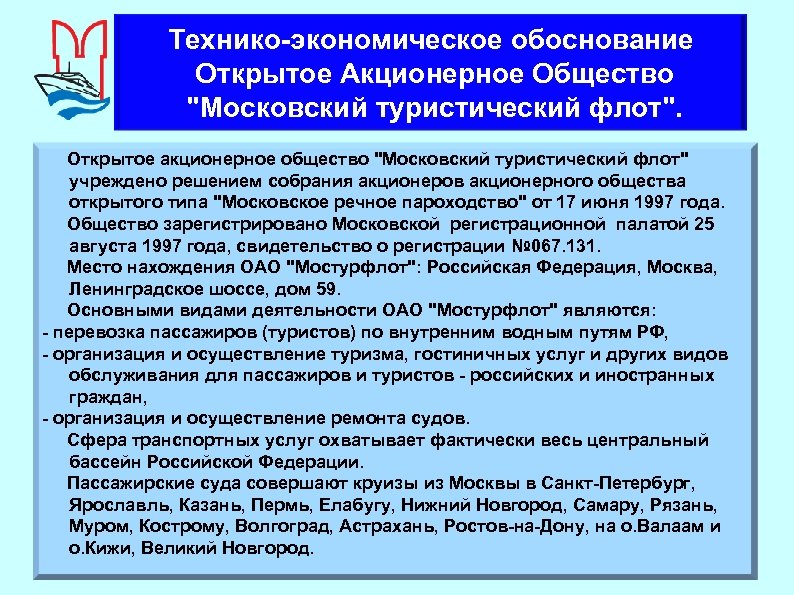 Технико-экономическое обоснование Открытое Акционерное Общество "Московский туристический флот".

Открытое акционерное общество "Московский туристический флот" учреждено решением собрания акционеров акционерного общества открытого типа "Московское речное пароходство" от 17 июня 1997 года.

Общество зарегистрировано Московской регистрационной палатой 25 августа 1997 года, свидетельство о регистрации №067.131.

Место нахождения ОАО "Мостурфлот": Российская Федерация, Москва, Ленинградское шоссе, дом 59.

Основными видами деятельности ОАО "Мостурфлот" являются:

- перевозка пассажиров (туристов) по внутренним водным путям РФ,

- организация и осуществление туризма, гостиничных услуг и других видов обслуживания для пассажиров и туристов - российских и иностранных граждан,

- организация и осуществление ремонта судов.

Сфера транспортных услуг охватывает фактически весь центральный бассейн Российской Федерации.

Пассажирские суда совершают круизы из Москвы в Санкт-Петербург, Ярославль, Казань, Пермь, Елабугу, Нижний Новгород, Самару, Рязань, Муром, Кострому, Волгоград, Астрахань, Ростов-на-Дону, на о.Валаам и о.Кижи, Великий Новгород.